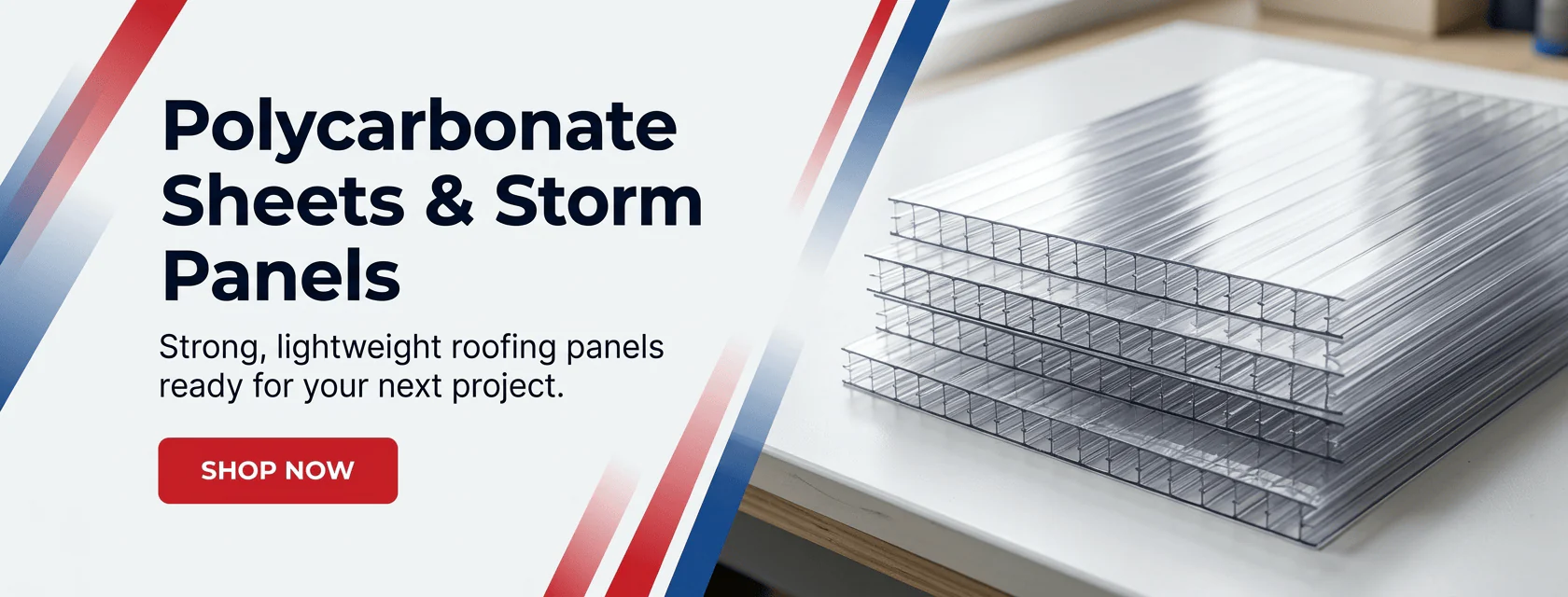 Polycarbonate Sheets & Storm Panels

Strong, lightweight roofing panels ready for your next project.

SHOP NOW